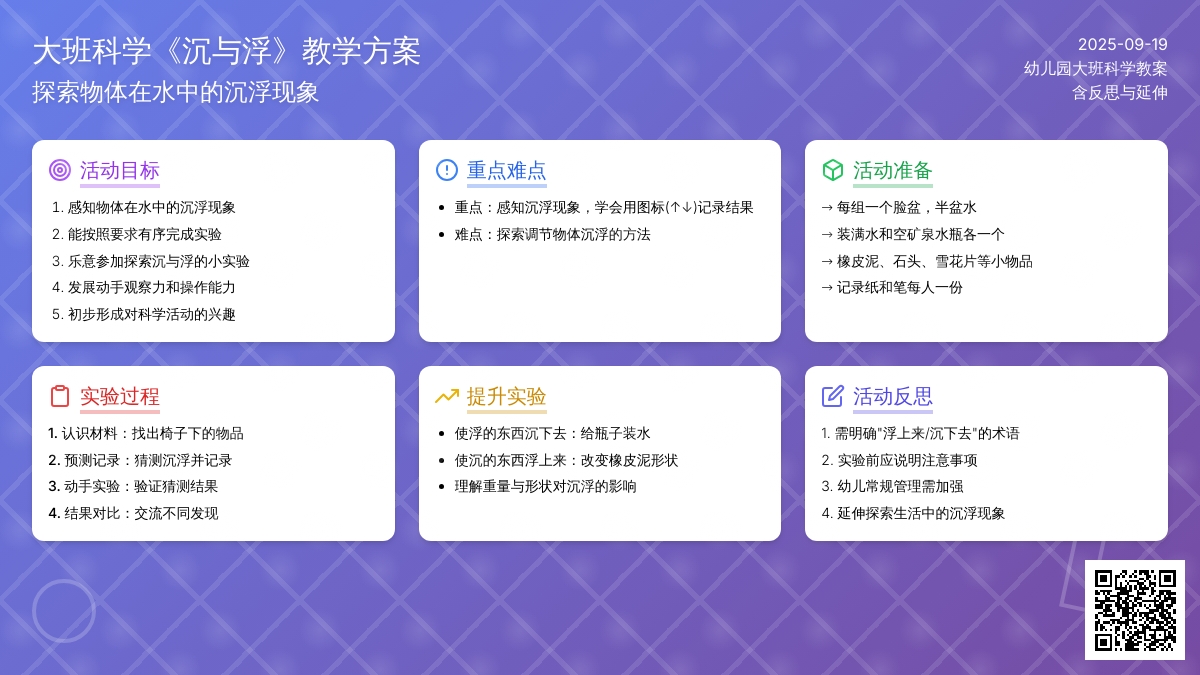 大班科学《沉与浮》教学方案
探索物体在水中的沉浮现象

2025-09-19
幼儿园大班科学教案
含反思与延伸

活动目标
1. 感知物体在水中的沉浮现象
2. 能按照要求有序完成实验
3. 乐意参加探索沉与浮的小实验
4. 发展动手观察力和操作能力
5. 初步形成对科学活动的兴趣

重点难点
• 重点：感知沉浮现象，学会用图标(↑↓)记录结果
• 难点：探索调节物体沉浮的方法

活动准备
→ 每组一个脸盆，半盆水
→ 装满水和空矿泉水瓶各一个
→ 橡皮泥、石头、雪花片等小物品
→ 记录纸和笔每人一份

实验过程
1. 认识材料：找出椅子下的物品
2. 预测记录：猜测沉浮并记录
3. 动手实验：验证猜测结果
4. 结果对比：交流不同发现

提升实验
• 使浮的东西沉下去：给瓶子装水
• 使沉的东西浮上来：改变橡皮泥形状
• 理解重量与形状对沉浮的影响

活动反思
1. 需明确"浮上来/沉下去"的术语
2. 实验前应说明注意事项
3. 幼儿常规管理需加强
4. 延伸探索生活中的沉浮现象